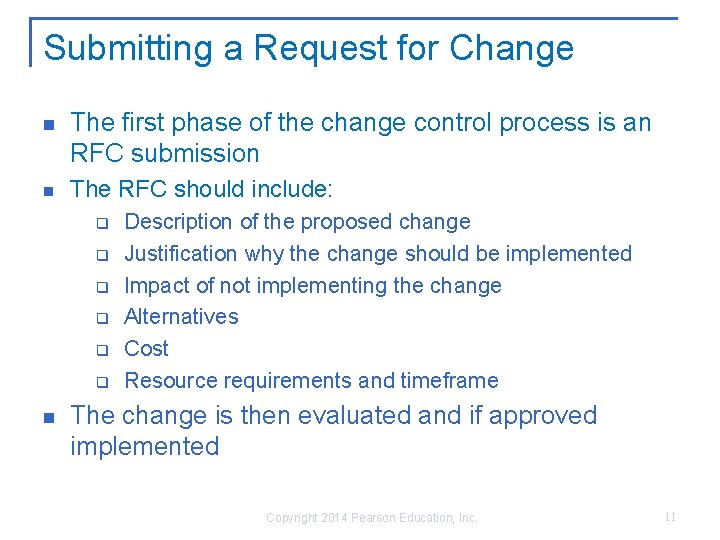 Submitting a Request for Change

- The first phase of the change control process is an RFC submission
- The RFC should include:
  - Description of the proposed change
  - Justification why the change should be implemented
  - Impact of not implementing the change
  - Alternatives
  - Cost
  - Resource requirements and timeframe
- The change is then evaluated and if approved implemented

Copyright 2014 Pearson Education, Inc.

11